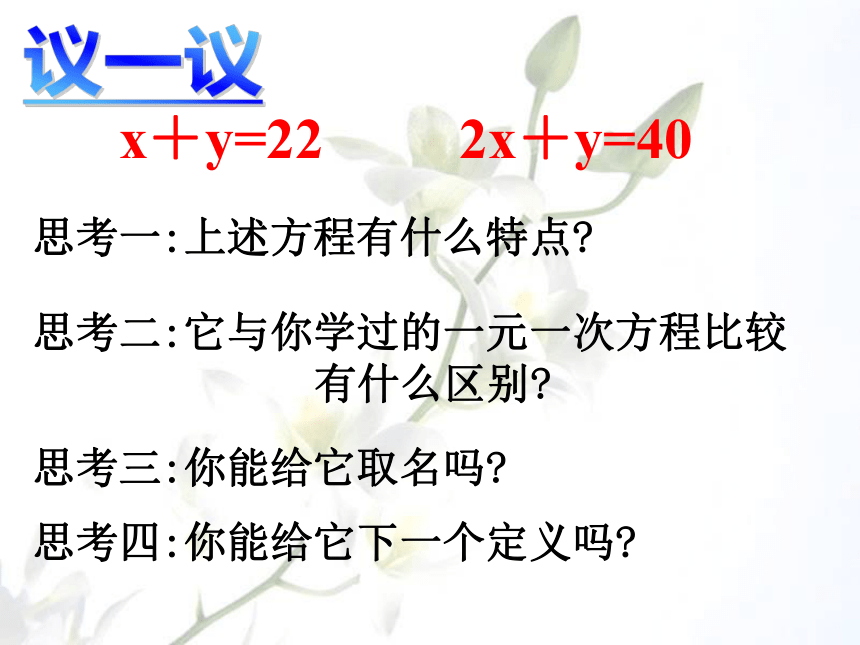 议一议

$x+y=22$　　$2x+y=40$

思考一:上述方程有什么特点?

思考二:它与你学过的一元一次方程比较有什么区别?

思考三:你能给它取名吗?

思考四:你能给它下一个定义吗?